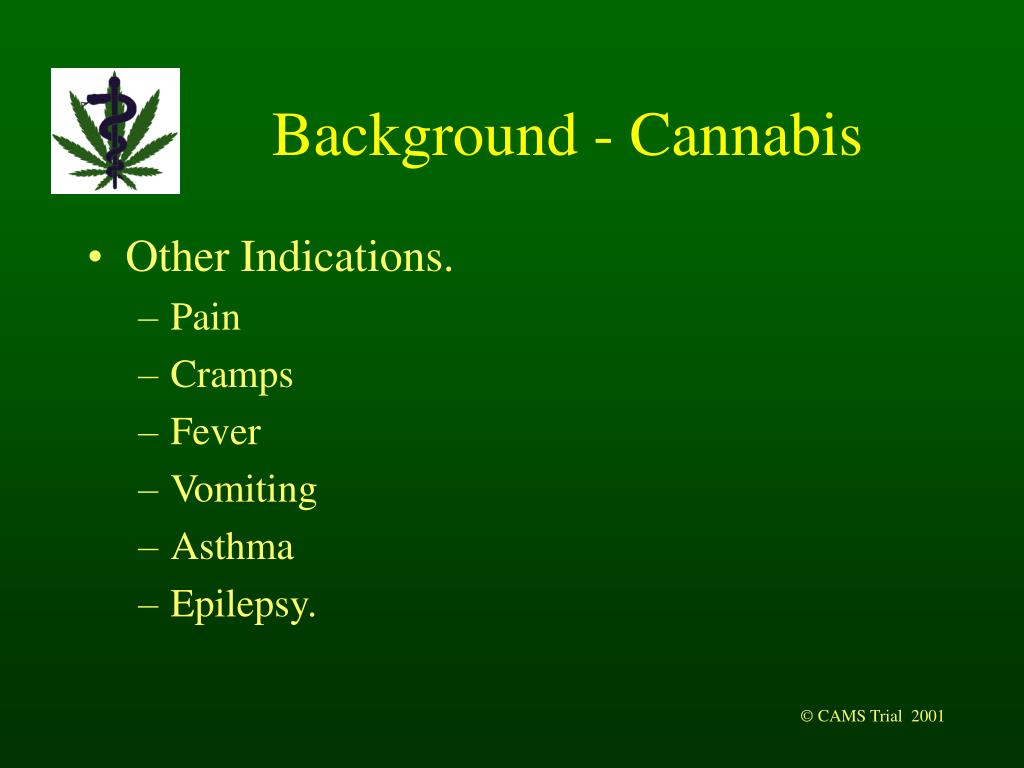 Background - Cannabis

• Other Indications.
– Pain
– Cramps
– Fever
– Vomiting
– Asthma
– Epilepsy.

© CAMS Trial 2001